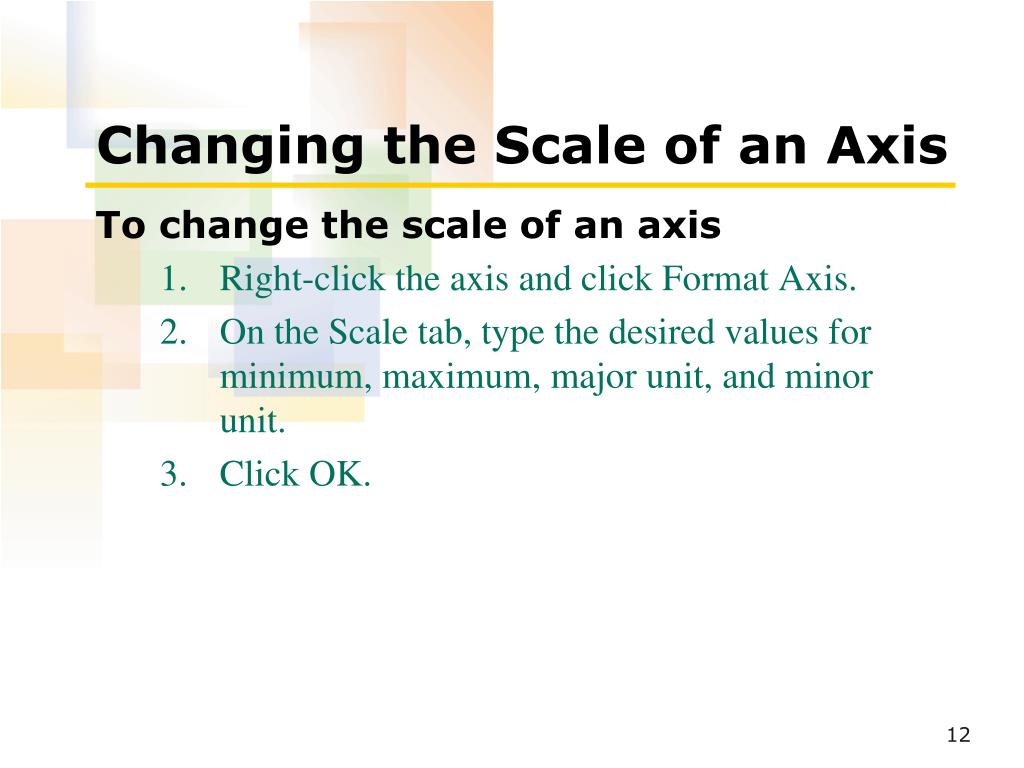 Changing the Scale of an Axis

To change the scale of an axis

1. Right-click the axis and click Format Axis.
2. On the Scale tab, type the desired values for minimum, maximum, major unit, and minor unit.
3. Click OK.

12